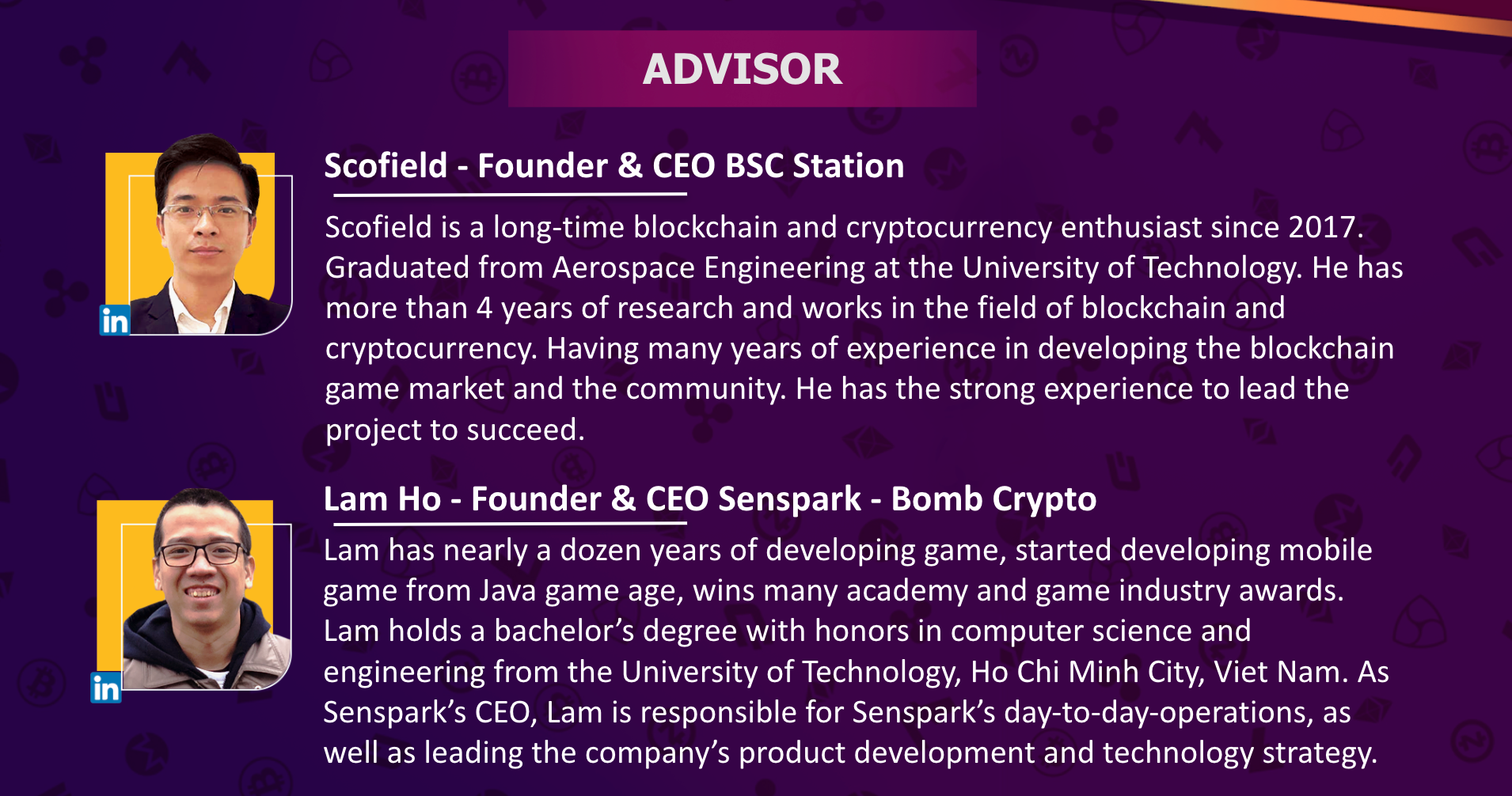 ADVISOR

in

Scofield - Founder & CEO BSC Station

Scofield is a long-time blockchain and cryptocurrency enthusiast since 2017. Graduated from Aerospace Engineering at the University of Technology. He has more than 4 years of research and works in the field of blockchain and cryptocurrency. Having many years of experience in developing the blockchain game market and the community. He has the strong experience to lead the project to succeed.

in

Lam Ho - Founder & CEO Senspark - Bomb Crypto

Lam has nearly a dozen years of developing game, started developing mobile game from Java game age, wins many academy and game industry awards. Lam holds a bachelor's degree with honors in computer science and engineering from the University of Technology, Ho Chi Minh City, Viet Nam. As Senspark's CEO, Lam is responsible for Senspark's day-to-day-operations, as well as leading the company's product development and technology strategy.